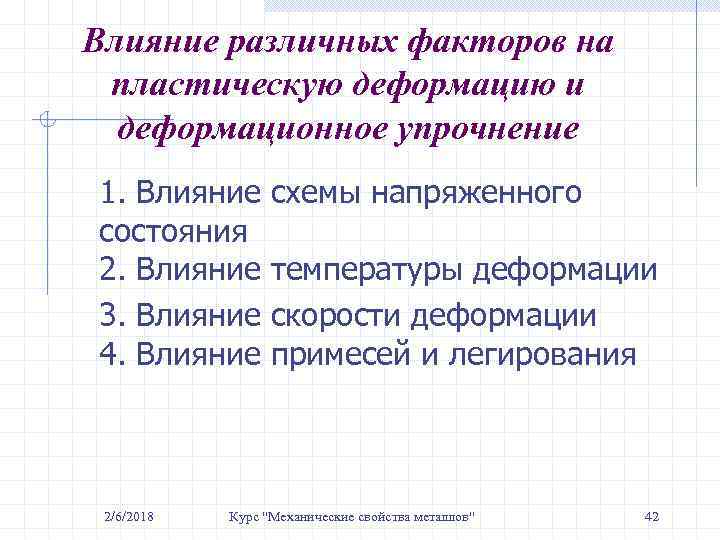 Влияние различных факторов на пластическую деформацию и деформационное упрочнение

1. Влияние схемы напряженного состояния
2. Влияние температуры деформации
3. Влияние скорости деформации
4. Влияние примесей и легирования

2/6/2018

Курс "Механические свойства металлов"

42